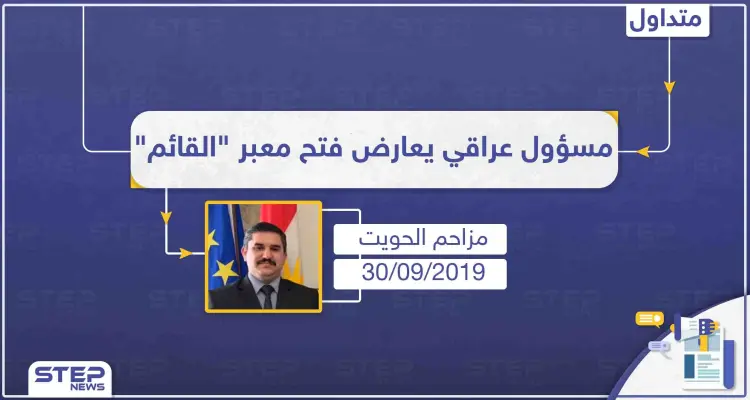 متداول

مسؤول عراقي يعارض فتح معبر "القائم"

مزاحم الحويت

30/09/2019

STEP NEWS